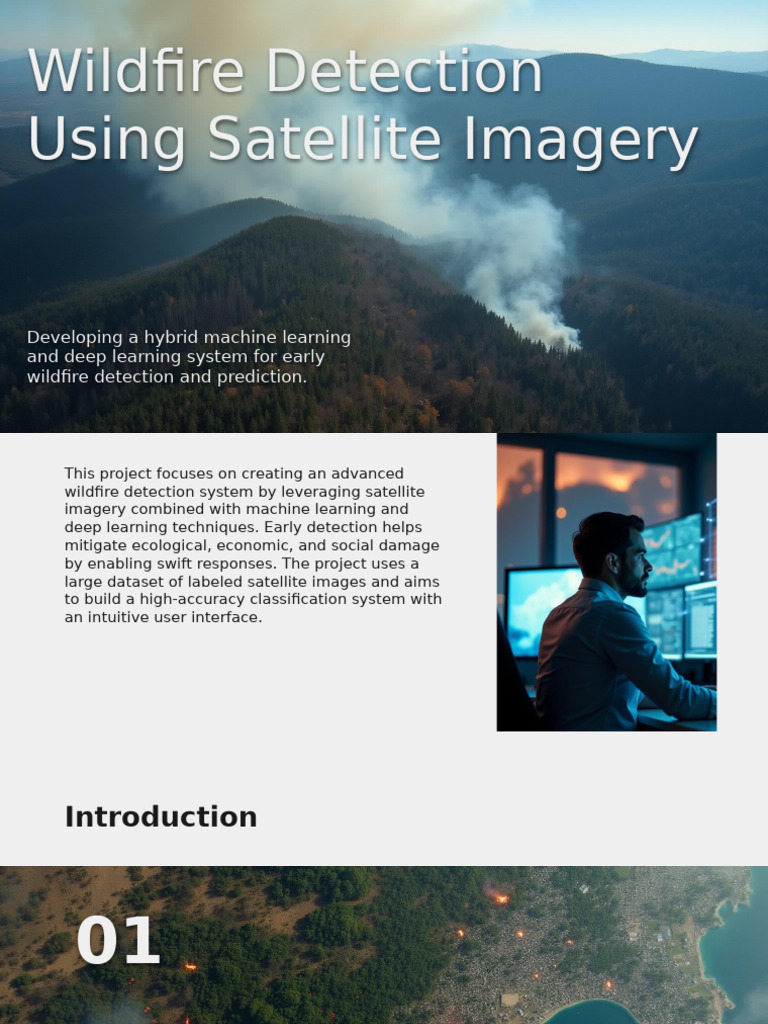 Wildfire Detection Using Satellite Imagery

Developing a hybrid machine learning and deep learning system for early wildfire detection and prediction.

This project focuses on creating an advanced wildfire detection system by leveraging satellite imagery combined with machine learning and deep learning techniques. Early detection helps mitigate ecological, economic, and social damage by enabling swift responses. The project uses a large dataset of labeled satellite images and aims to build a high-accuracy classification system with an intuitive user interface.

Introduction

01